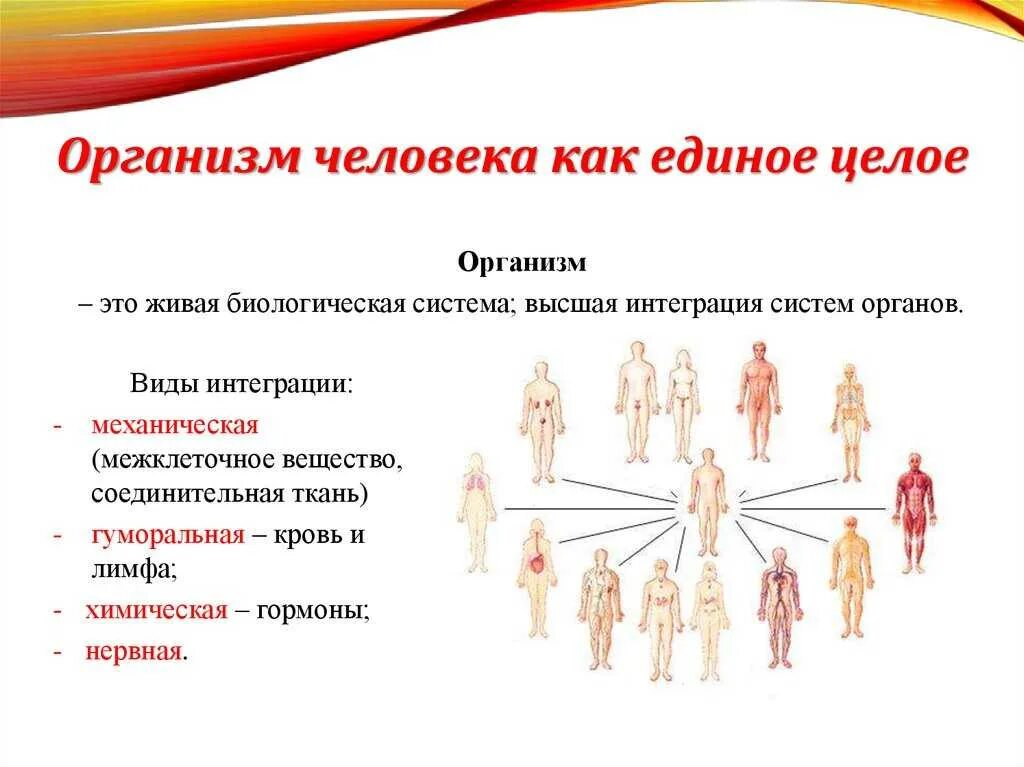 Организм человека как единое целое

Организм
– это живая биологическая система; высшая интеграция систем органов.

Виды интеграции:
- механическая (межклеточное вещество, соединительная ткань)
- гуморальная – кровь и лимфа;
- химическая – гормоны;
- нервная.